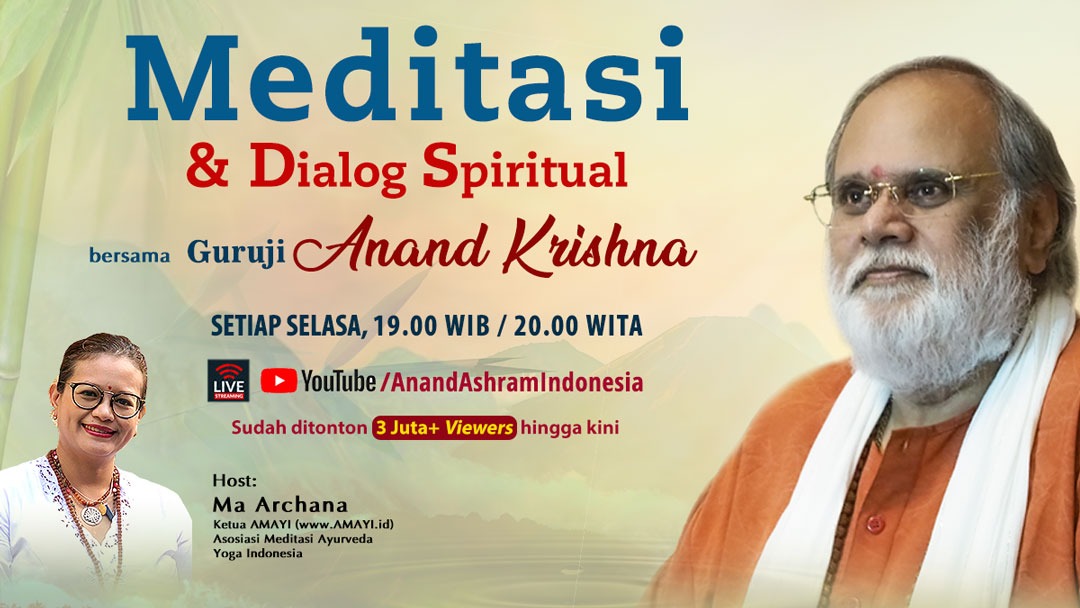 Meditasi
& Dialog Spiritual

bersama Guruji Anand Krishna

SETIAP SELASA, 19.00 WIB / 20.00 WITA

LIVE STREAMING

YouTube /AnandAshramIndonesia

Sudah ditonton 3 Juta+ Viewers hingga kini

Host:
Ma Archana
Ketua AMAYI (www.AMAYI.id)
Asosiasi Meditasi Ayurveda
Yoga Indonesia